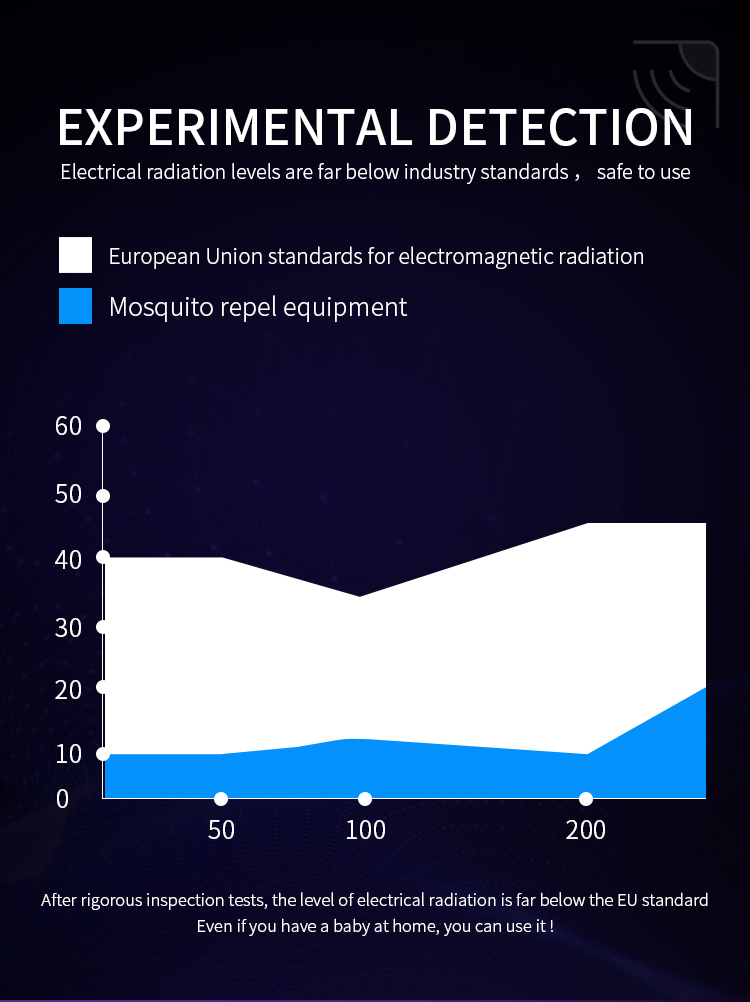 EXPERIMENTAL DETECTION

Electrical radiation levels are far below industry standards， safe to use

European Union standards for electromagnetic radiation

Mosquito repel equipment

60
50
40
30
20
10
0

50
100
200

After rigorous inspection tests, the level of electrical radiation is far below the EU standard
Even if you have a baby at home, you can use it !